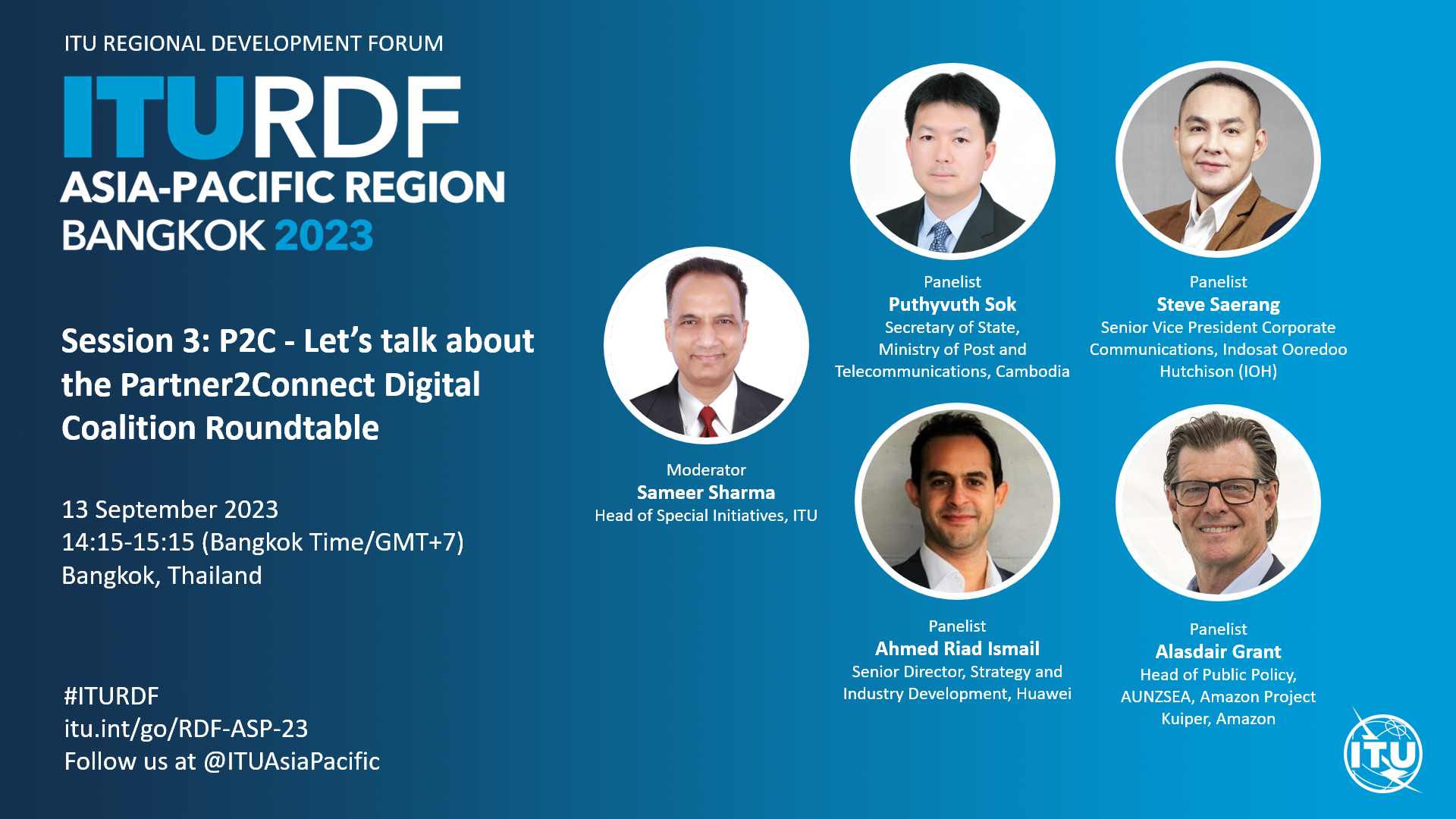 ITU REGIONAL DEVELOPMENT FORUM

ITURDF
ASIA-PACIFIC REGION
BANGKOK 2023

Session 3: P2C - Let's talk about the Partner2Connect Digital Coalition Roundtable

13 September 2023
14:15-15:15 (Bangkok Time/GMT+7)
Bangkok, Thailand

#ITURDF
itu.int/go/RDF-ASP-23
Follow us at @ITUAsiaPacific

Moderator
Sameer Sharma
Head of Special Initiatives, ITU

Panelist
Puthyvuth Sok
Secretary of State, Ministry of Post and Telecommunications, Cambodia

Panelist
Steve Saerang
Senior Vice President Corporate Communications, Indosat Ooredoo Hutchison (IOH)

Panelist
Ahmed Riad Ismail
Senior Director, Strategy and Industry Development, Huawei

Panelist
Alasdair Grant
Head of Public Policy, AUNZSEA, Amazon Project Kuiper, Amazon

ITU